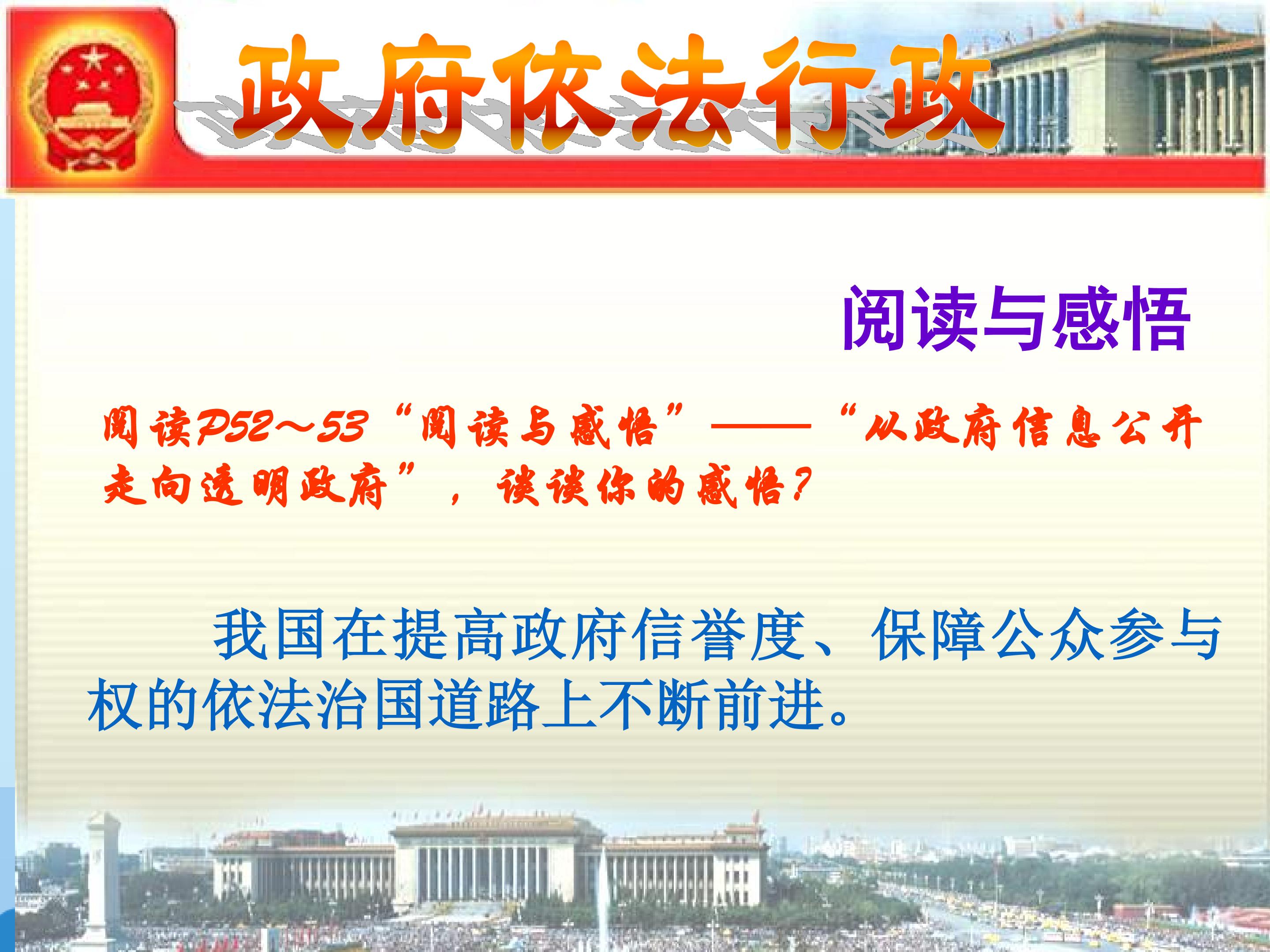 政府依法行政

阅读与感悟

阅读P52～53“阅读与感悟”——“从政府信息公开走向透明政府”，谈谈你的感悟？

我国在提高政府信誉度、保障公众参与权的依法治国道路上不断前进。